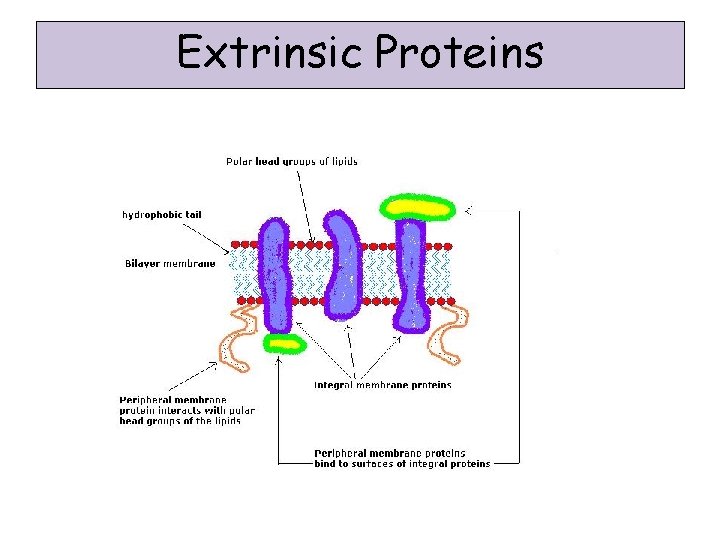 Extrinsic Proteins

Polar head groups of lipids

hydrophobic tail

Bilayer membrane

Integral membrane proteins

Peripheral membrane protein interacts with polar head groups of the lipids

Peripheral membrane proteins bind to surfaces of integral proteins